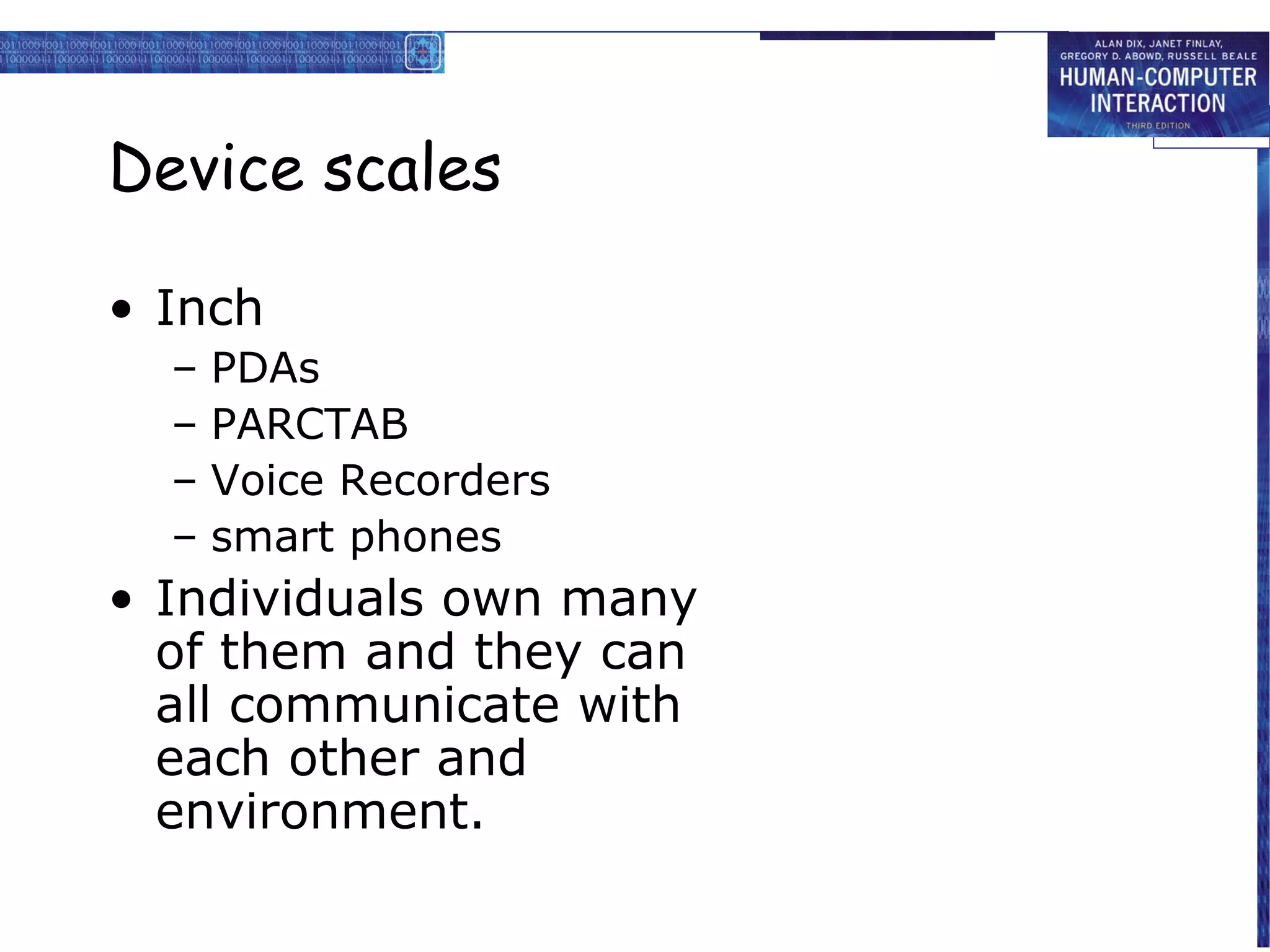 ALAN DIX, JANET FINLAY, GREGORY D. ABOWD, RUSSELL BEALE
HUMAN-COMPUTER INTERACTION
THIRD EDITION

Device scales

• Inch
– PDAs
– PARCTAB
– Voice Recorders
– smart phones
• Individuals own many of them and they can all communicate with each other and environment.